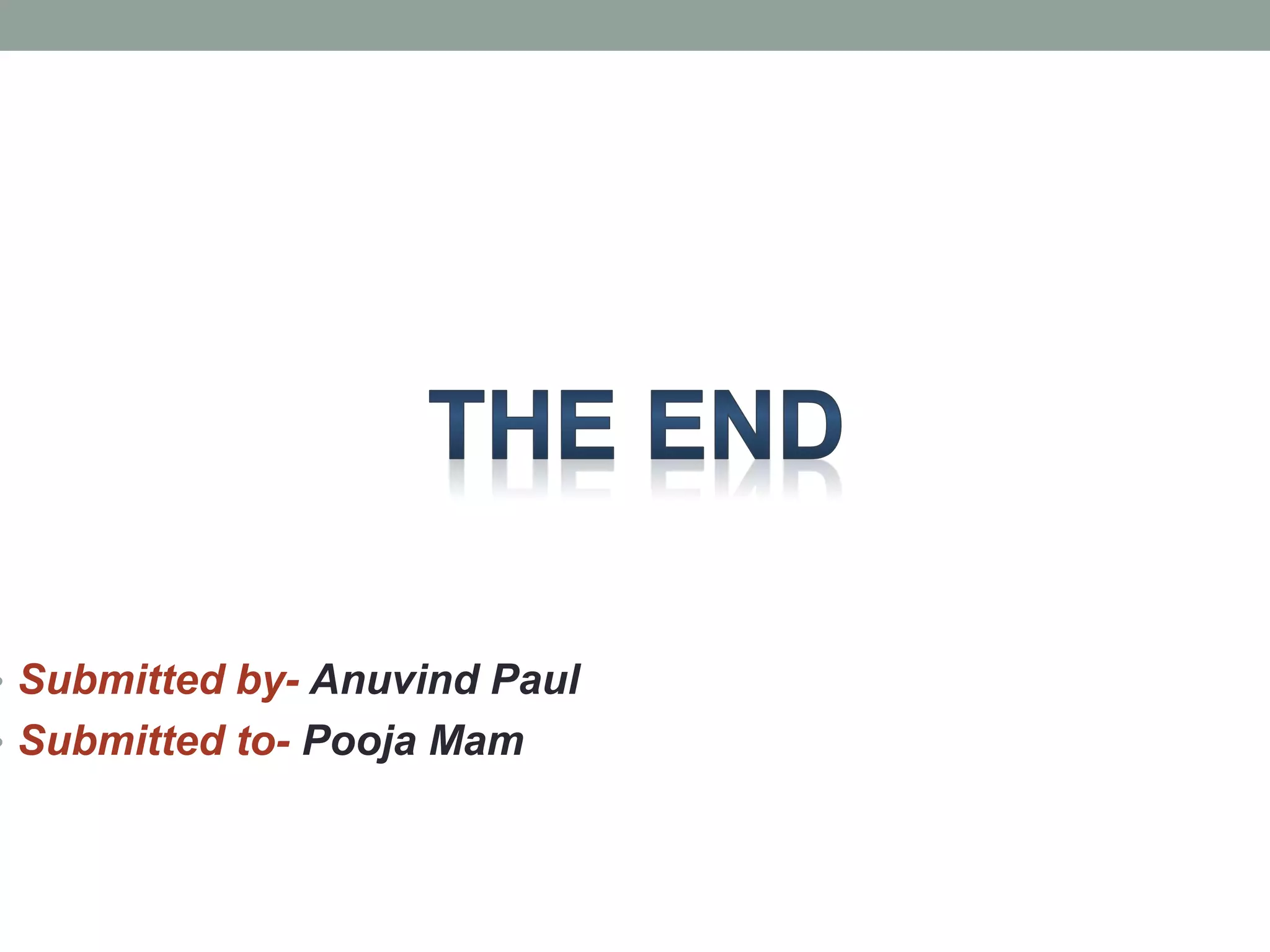 THE END

• Submitted by- Anuvind Paul
• Submitted to- Pooja Mam